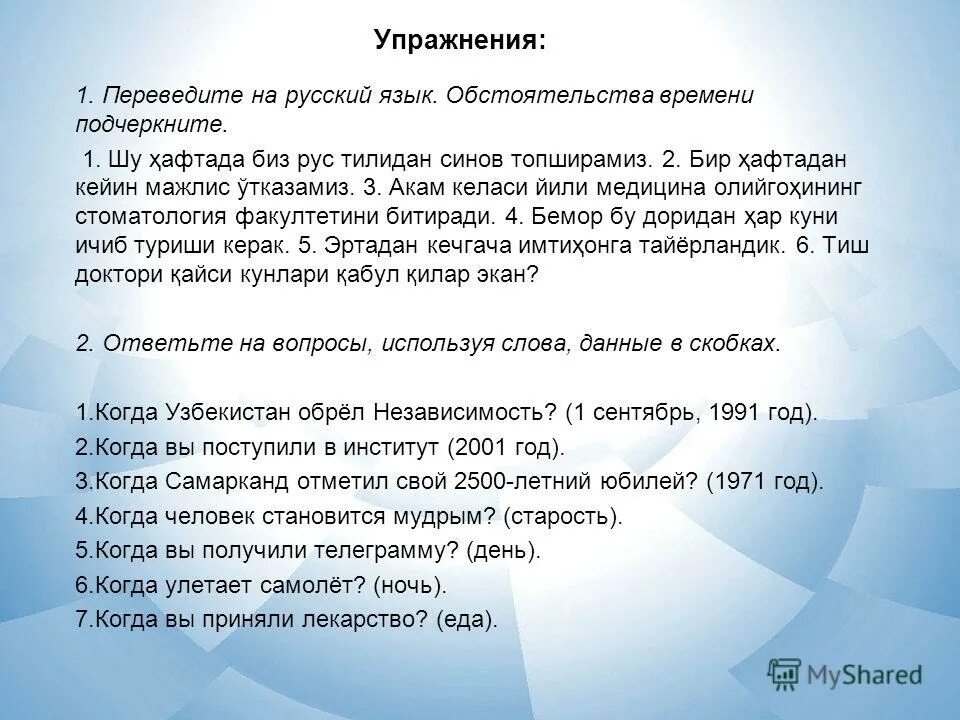 Упражнения:

1. Переведите на русский язык. Обстоятельства времени подчеркните.

1. Шу ҳафтада биз рус тилидан синов топширамиз. 2. Бир ҳафтадан кейин мажлис ўтказамиз. 3. Акам келаси йили медицина олийгоҳининг стоматология факултетини битиради. 4. Бемор бу доридан ҳар куни ичиб туриши керак. 5. Эртадан кечгача имтиҳонга тайёрландик. 6. Тиш доктори қайси кунлари қабул қилар экан?

2. Ответьте на вопросы, используя слова, данные в скобках.

1.Когда Узбекистан обрёл Независимость? (1 сентябрь, 1991 год).
2.Когда вы поступили в институт (2001 год).
3.Когда Самарканд отметил свой 2500-летний юбилей? (1971 год).
4.Когда человек становится мудрым? (старость).
5.Когда вы получили телеграмму? (день).
6.Когда улетает самолёт? (ночь).
7.Когда вы приняли лекарство? (еда).

MyShared